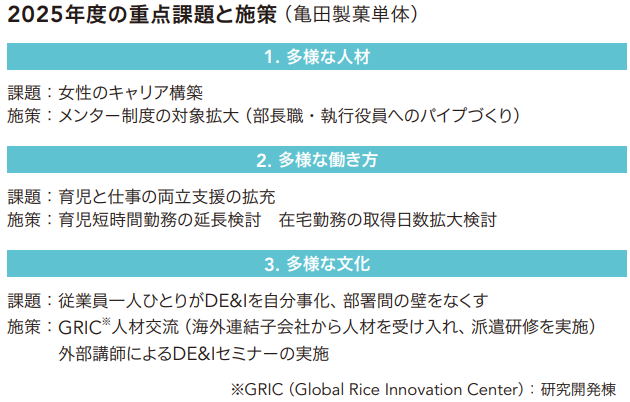 2025年度の重点課題と施策（亀田製菓単体）

1. 多様な人材

課題：女性のキャリア構築
施策：メンター制度の対象拡大（部長職・執行役員へのパイプづくり）

2. 多様な働き方

課題：育児と仕事の両立支援の拡充
施策：育児短時間勤務の延長検討　在宅勤務の取得日数拡大検討

3. 多様な文化

課題：従業員一人ひとりがDE&Iを自分事化、部署間の壁をなくす
施策：GRIC※人材交流（海外連結子会社から人材を受け入れ、派遣研修を実施）
外部講師によるDE&Iセミナーの実施

※GRIC（Global Rice Innovation Center）：研究開発棟